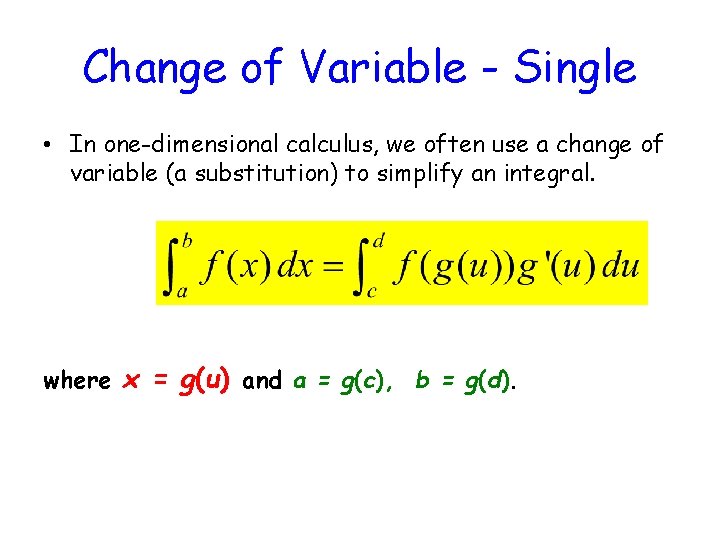 Change of Variable - Single

• In one-dimensional calculus, we often use a change of variable (a substitution) to simplify an integral.

$\int_a^b f(x)\,dx = \int_c^d f(g(u))g'(u)\,du$

where $x = g(u)$ and $a = g(c)$, $b = g(d)$.